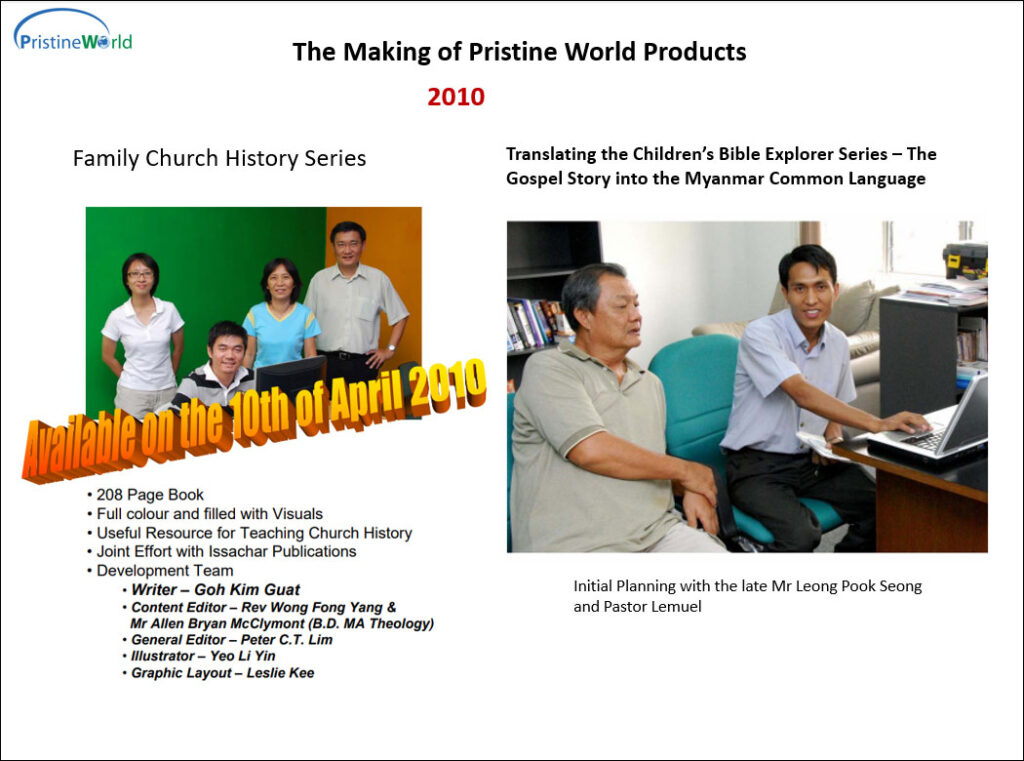 PristineWorld

The Making of Pristine World Products

2010

Family Church History Series

Available on the 10th of April 2010

• 208 Page Book
• Full colour and filled with Visuals
• Useful Resource for Teaching Church History
• Joint Effort with Issachar Publications
• Development Team
• Writer – Goh Kim Guat
• Content Editor – Rev Wong Fong Yang & Mr Allen Bryan McClymont (B.D. MA Theology)
• General Editor – Peter C.T. Lim
• Illustrator – Yeo Li Yin
• Graphic Layout – Leslie Kee

Translating the Children's Bible Explorer Series – The Gospel Story into the Myanmar Common Language

Initial Planning with the late Mr Leong Pook Seong and Pastor Lemuel